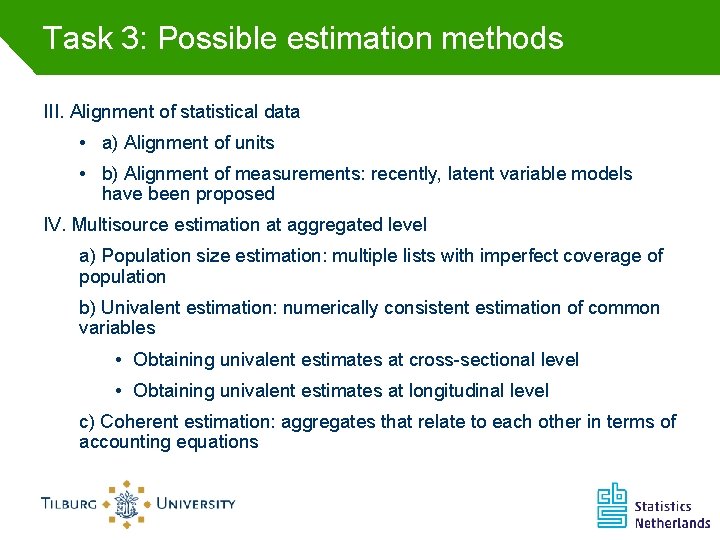 Task 3: Possible estimation methods

III. Alignment of statistical data

• a) Alignment of units

• b) Alignment of measurements: recently, latent variable models have been proposed

IV. Multisource estimation at aggregated level

a) Population size estimation: multiple lists with imperfect coverage of population

b) Univalent estimation: numerically consistent estimation of common variables

• Obtaining univalent estimates at cross-sectional level

• Obtaining univalent estimates at longitudinal level

c) Coherent estimation: aggregates that relate to each other in terms of accounting equations

TILBURG UNIVERSITY

cbs Statistics Netherlands